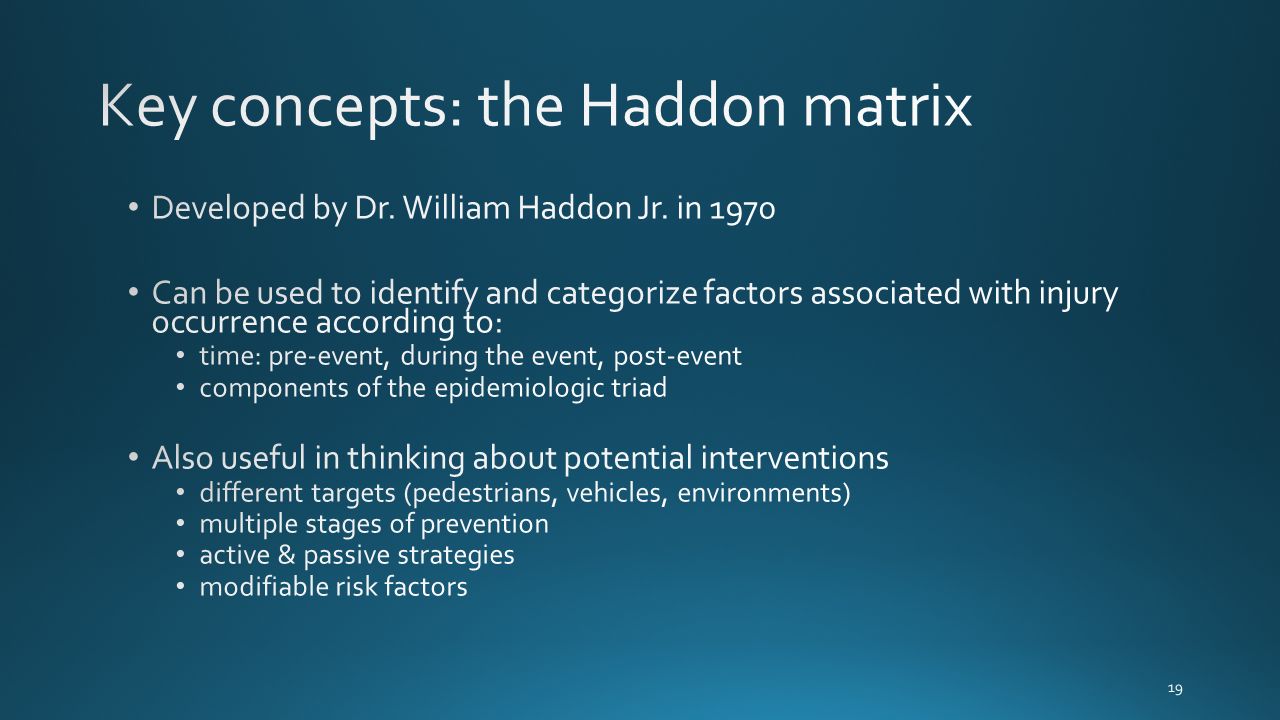 Key concepts: the Haddon matrix

• Developed by Dr. William Haddon Jr. in 1970

• Can be used to identify and categorize factors associated with injury occurrence according to:
  • time: pre-event, during the event, post-event
  • components of the epidemiologic triad

• Also useful in thinking about potential interventions
  • different targets (pedestrians, vehicles, environments)
  • multiple stages of prevention
  • active & passive strategies
  • modifiable risk factors

19